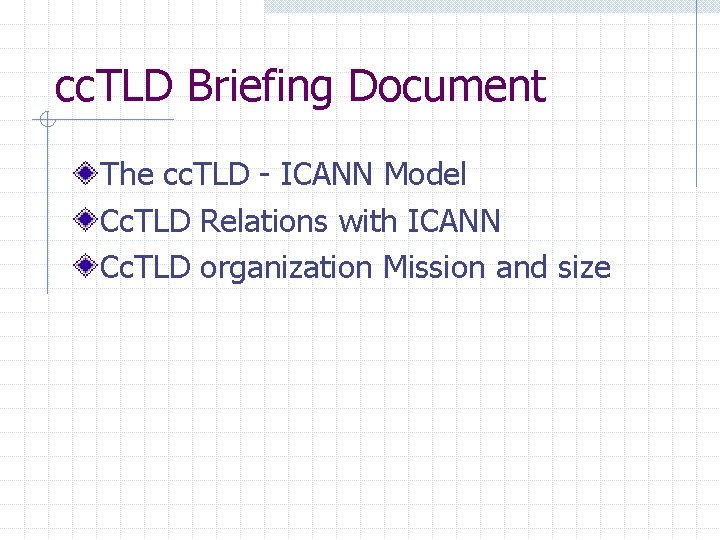 ccTLD Briefing Document

The ccTLD - ICANN Model

CcTLD Relations with ICANN

CcTLD organization Mission and size